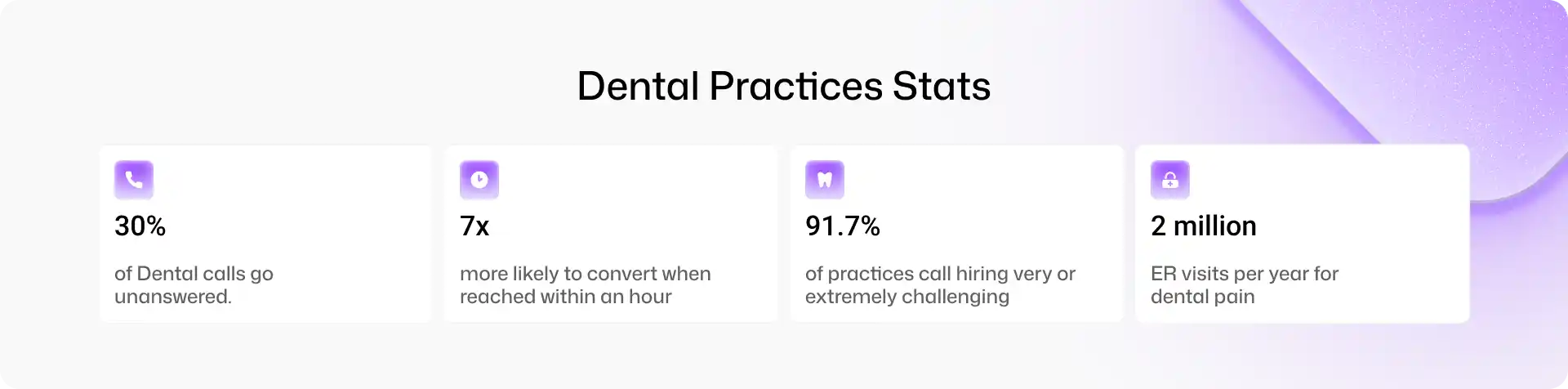 Dental Practices Stats

30%

of Dental calls go unanswered.

7x

more likely to convert when reached within an hour

91.7%

of practices call hiring very or extremely challenging

2 million

ER visits per year for dental pain